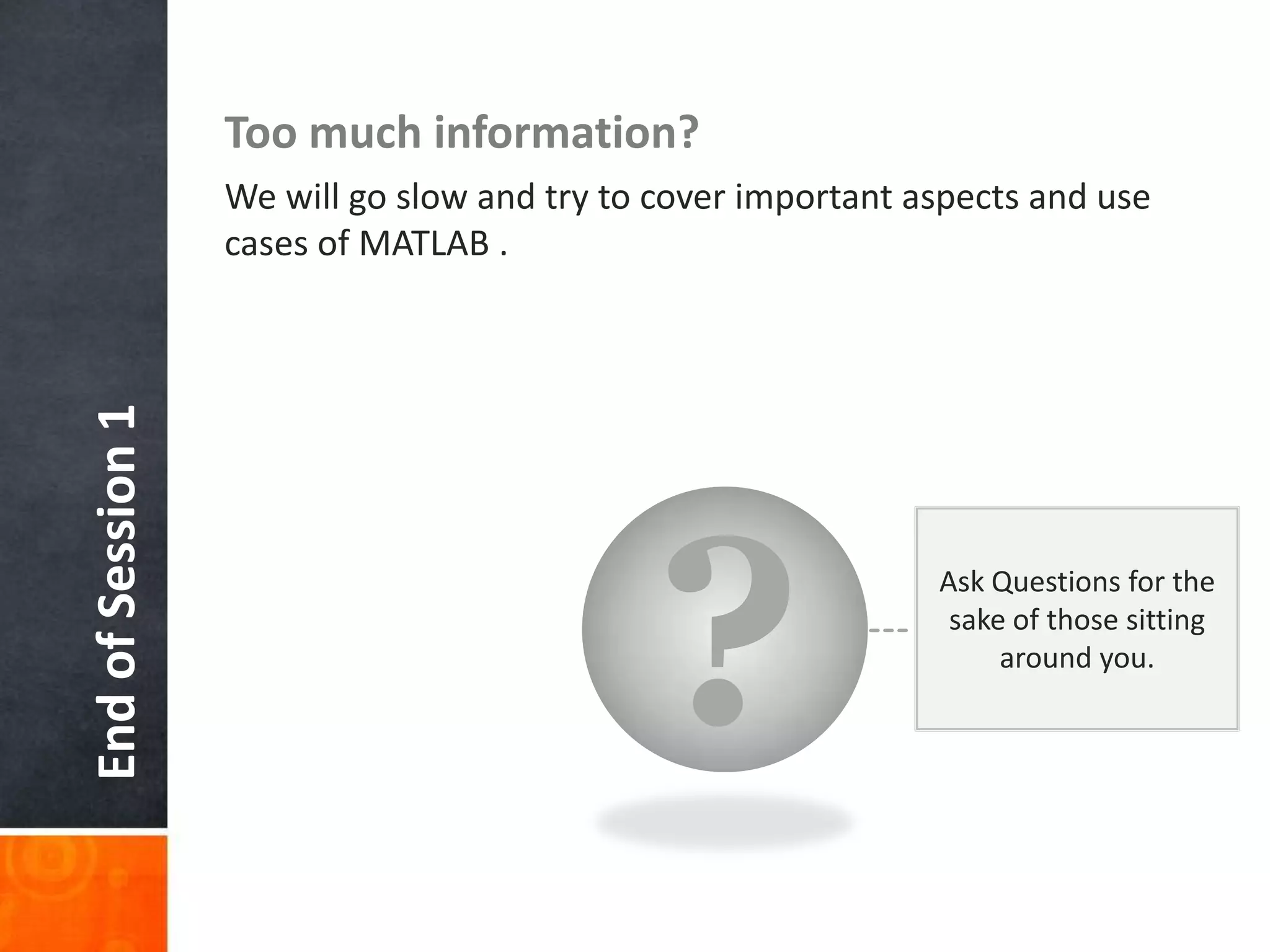 End of Session 1

Too much information?

We will go slow and try to cover important aspects and use cases of MATLAB .

?

Ask Questions for the sake of those sitting around you.